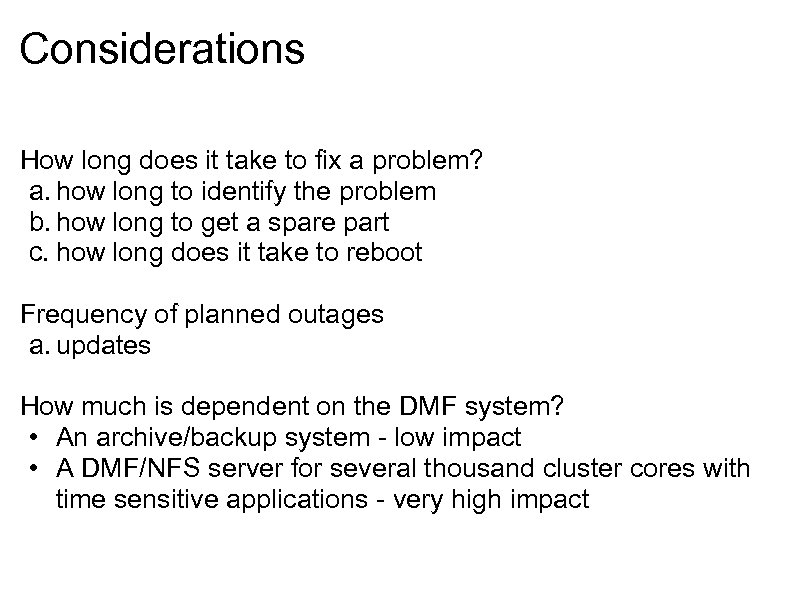 Considerations

How long does it take to fix a problem?
a. how long to identify the problem
b. how long to get a spare part
c. how long does it take to reboot

Frequency of planned outages
a. updates

How much is dependent on the DMF system?
• An archive/backup system - low impact
• A DMF/NFS server for several thousand cluster cores with time sensitive applications - very high impact